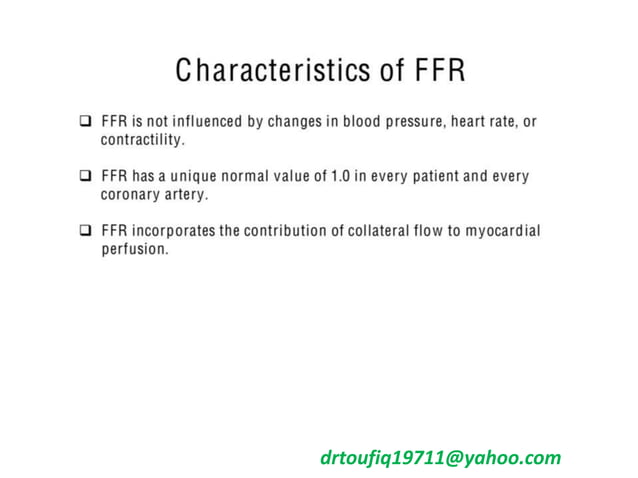 Characteristics of FFR

❑ FFR is not influenced by changes in blood pressure, heart rate, or contractility.

❑ FFR has a unique normal value of 1.0 in every patient and every coronary artery.

❑ FFR incorporates the contribution of collateral flow to myocardial perfusion.

drtoufiq19711@yahoo.com